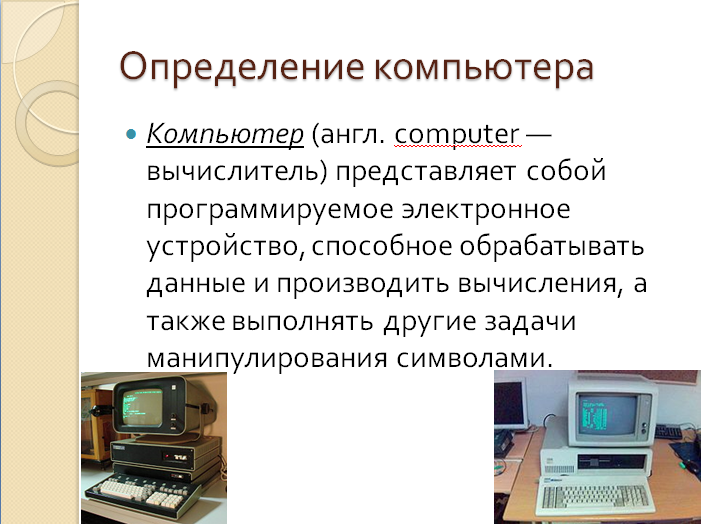 Определение компьютера

Компьютер (англ. computer — вычислитель) представляет собой программируемое электронное устройство, способное обрабатывать данные и производить вычисления, а также выполнять другие задачи манипулирования символами.